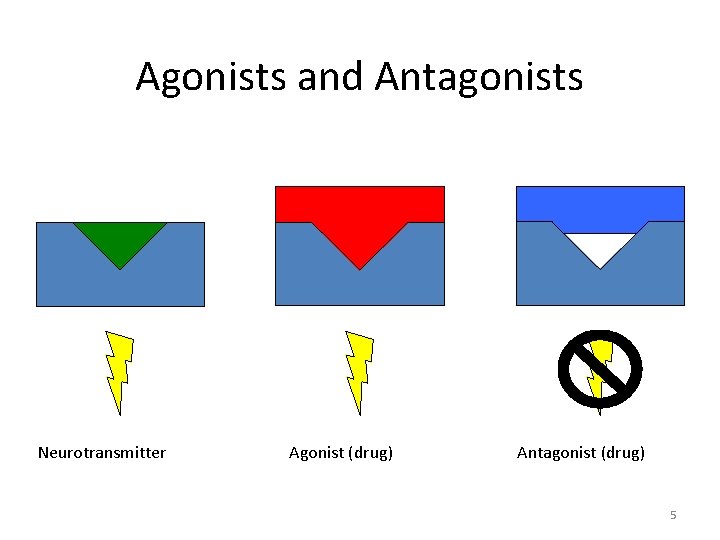 Agonists and Antagonists

Neurotransmitter

Agonist (drug)

Antagonist (drug)

5